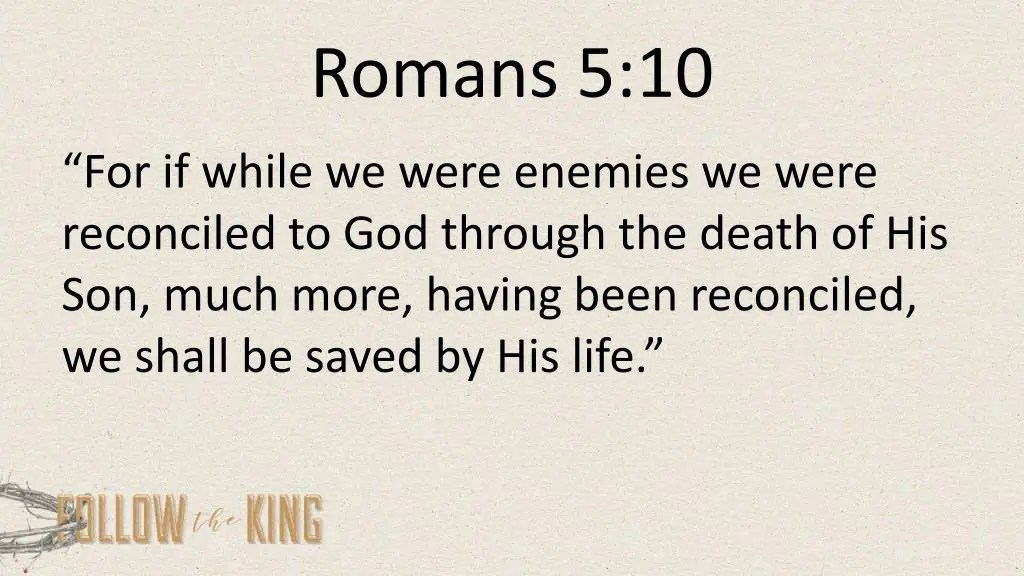 Romans 5:10

“For if while we were enemies we were reconciled to God through the death of His Son, much more, having been reconciled, we shall be saved by His life.”

FOLLOW the KING